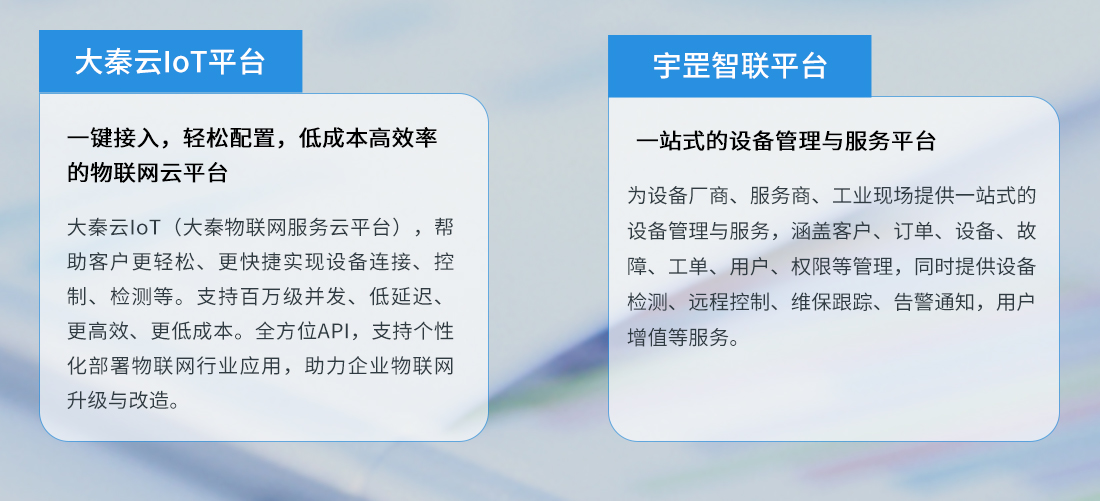 大秦云IoT平台

一键接入，轻松配置，低成本高效率的物联网云平台

大秦云IoT（大秦物联网服务云平台），帮助客户更轻松、更快捷实现设备连接、控制、检测等。支持百万级并发、低延迟、更高效、更低成本。全方位API，支持个性化部署物联网行业应用，助力企业物联网升级与改造。

宇罡智联平台

一站式的设备管理与服务平台

为设备厂商、服务商、工业现场提供一站式的设备管理与服务，涵盖客户、订单、设备、故障、工单、用户、权限等管理，同时提供设备检测、远程控制、维保跟踪、告警通知，用户增值等服务。